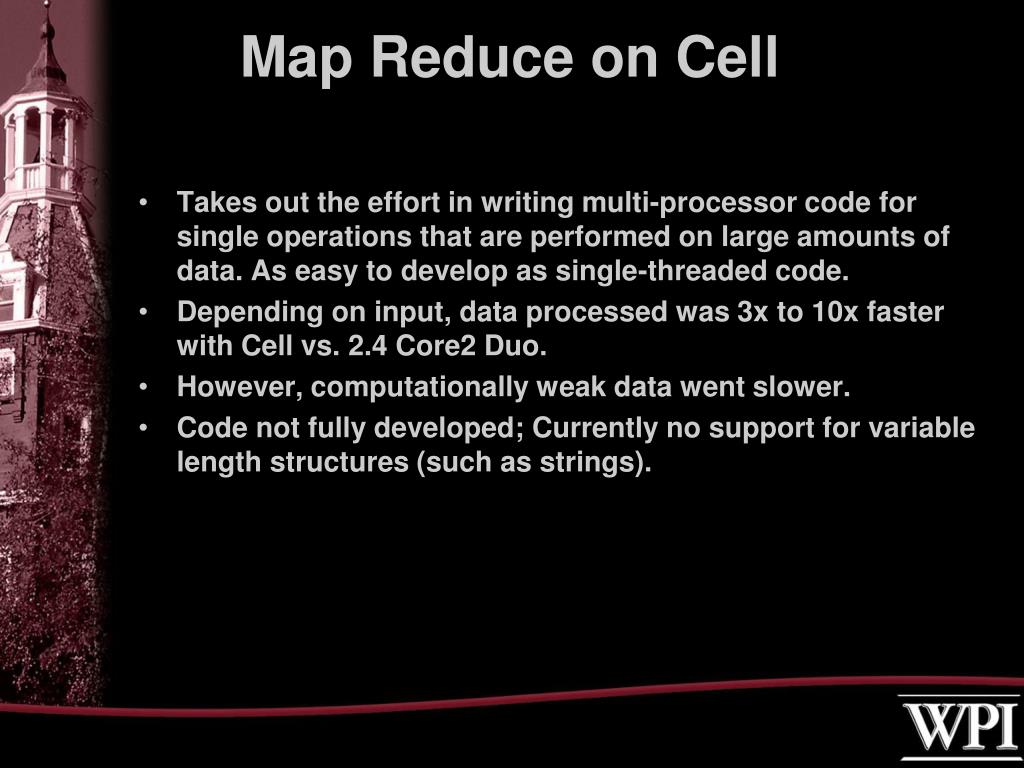 Map Reduce on Cell

• Takes out the effort in writing multi-processor code for single operations that are performed on large amounts of data. As easy to develop as single-threaded code.
• Depending on input, data processed was 3x to 10x faster with Cell vs. 2.4 Core2 Duo.
• However, computationally weak data went slower.
• Code not fully developed; Currently no support for variable length structures (such as strings).

WPI